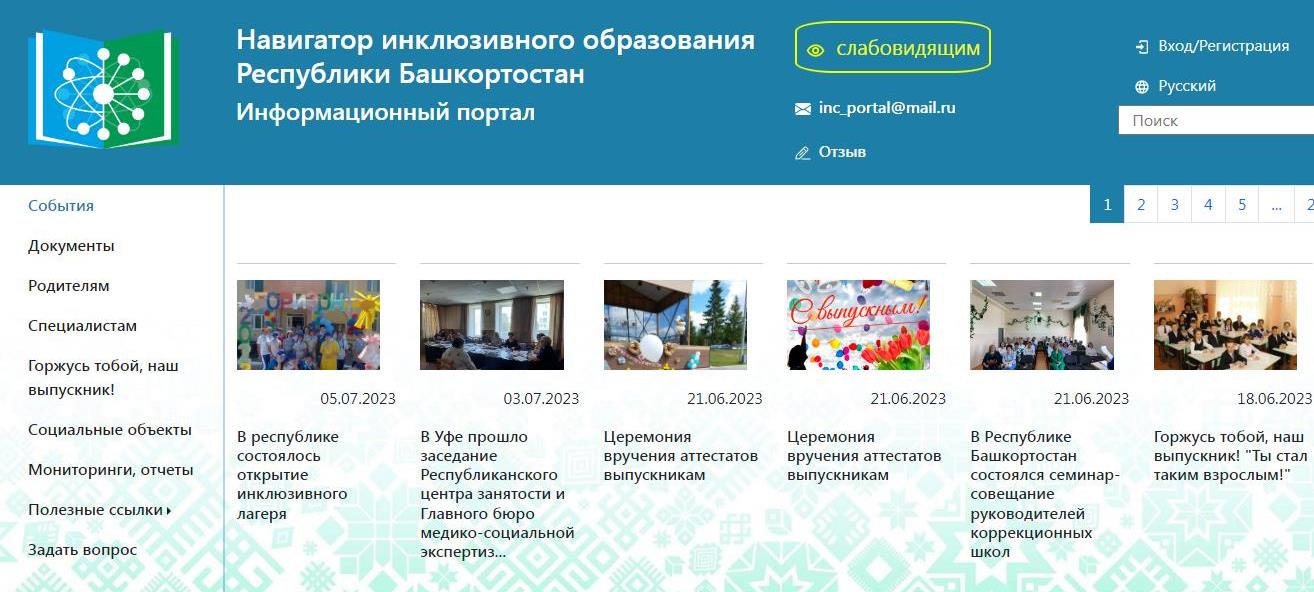 Навигатор инклюзивного образования Республики Башкортостан
Информационный портал

слабовидящим

inc_portal@mail.ru

Отзыв

Вход/Регистрация

Русский

Поиск

События
Документы
Родителям
Специалистам
Горжусь тобой, наш выпускник!
Социальные объекты
Мониторинги, отчеты
Полезные ссылки
Задать вопрос

1 2 3 4 5 ... 2

05.07.2023
В республике состоялось открытие инклюзивного лагеря

03.07.2023
В Уфе прошло заседание Республиканского центра занятости и Главного бюро медико-социальной экспертиз...

21.06.2023
Церемония вручения аттестатов выпускникам

С выпускным!
21.06.2023
Церемония вручения аттестатов выпускникам

21.06.2023
В Республике Башкортостан состоялся семинар-совещание руководителей коррекционных школ

18.06.2023
Горжусь тобой, наш выпускник! "Ты стал таким взрослым!"